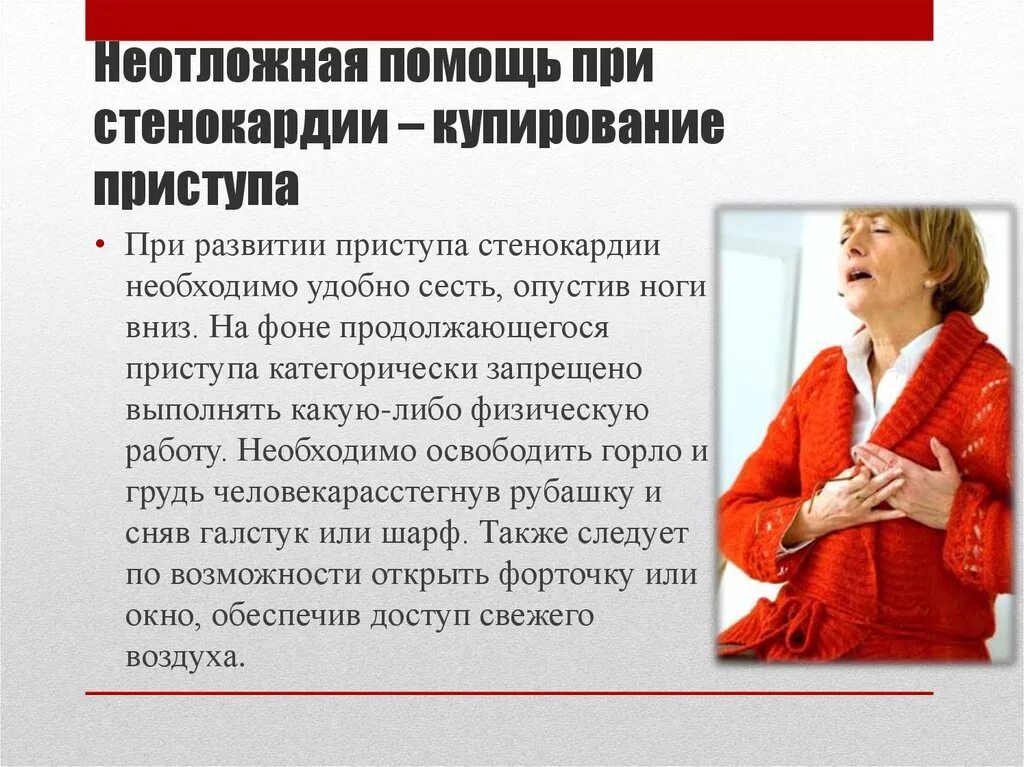 Неотложная помощь при стенокардии – купирование приступа

• При развитии приступа стенокардии необходимо удобно сесть, опустив ноги вниз. На фоне продолжающегося приступа категорически запрещено выполнять какую-либо физическую работу. Необходимо освободить горло и грудь человекарасстегнув рубашку и сняв галстук или шарф. Также следует по возможности открыть форточку или окно, обеспечив доступ свежего воздуха.